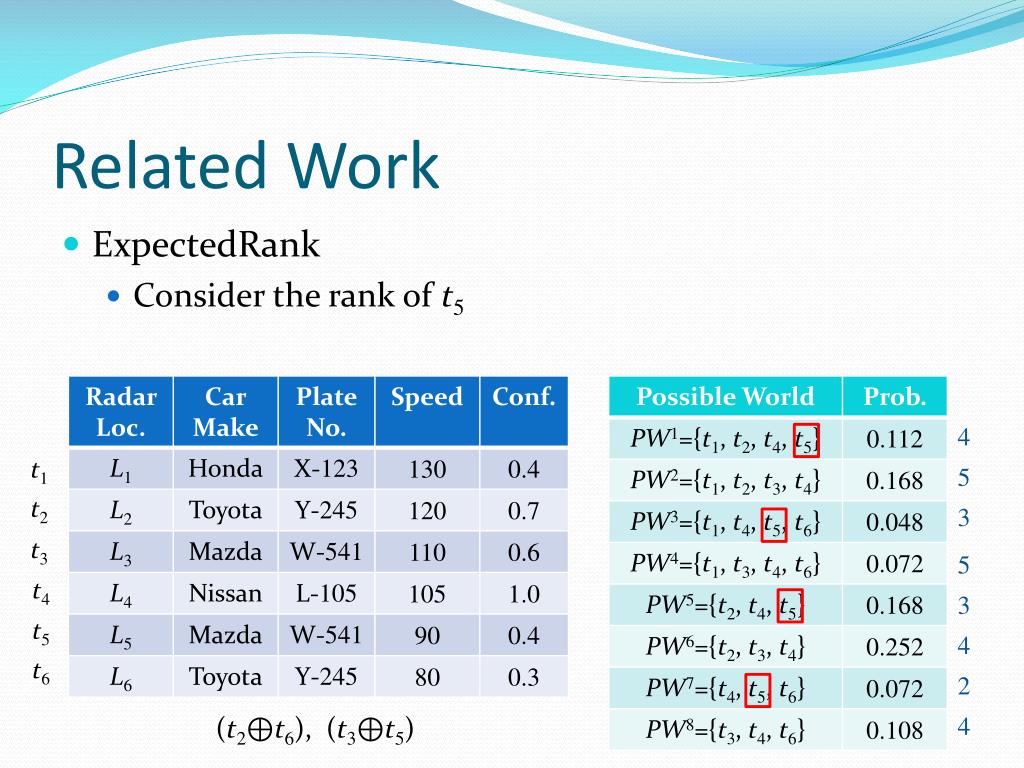 Related Work

ExpectedRank

Consider the rank of $t_5$

| | Radar Loc. | Car Make | Plate No. | Speed | Conf. |
|---|---|---|---|---|---|
| $t_1$ | $L_1$ | Honda | X-123 | 130 | 0.4 |
| $t_2$ | $L_2$ | Toyota | Y-245 | 120 | 0.7 |
| $t_3$ | $L_3$ | Mazda | W-541 | 110 | 0.6 |
| $t_4$ | $L_4$ | Nissan | L-105 | 105 | 1.0 |
| $t_5$ | $L_5$ | Mazda | W-541 | 90 | 0.4 |
| $t_6$ | $L_6$ | Toyota | Y-245 | 80 | 0.3 |

$(t_2 \oplus t_6)$, $(t_3 \oplus t_5)$

| Possible World | Prob. | |
|---|---|---|
| $PW^1=\{t_1, t_2, t_4, t_5\}$ | 0.112 | 4 |
| $PW^2=\{t_1, t_2, t_3, t_4\}$ | 0.168 | 5 |
| $PW^3=\{t_1, t_4, t_5, t_6\}$ | 0.048 | 3 |
| $PW^4=\{t_1, t_3, t_4, t_6\}$ | 0.072 | 5 |
| $PW^5=\{t_2, t_4, t_5\}$ | 0.168 | 3 |
| $PW^6=\{t_2, t_3, t_4\}$ | 0.252 | 4 |
| $PW^7=\{t_4, t_5, t_6\}$ | 0.072 | 2 |
| $PW^8=\{t_3, t_4, t_6\}$ | 0.108 | 4 |